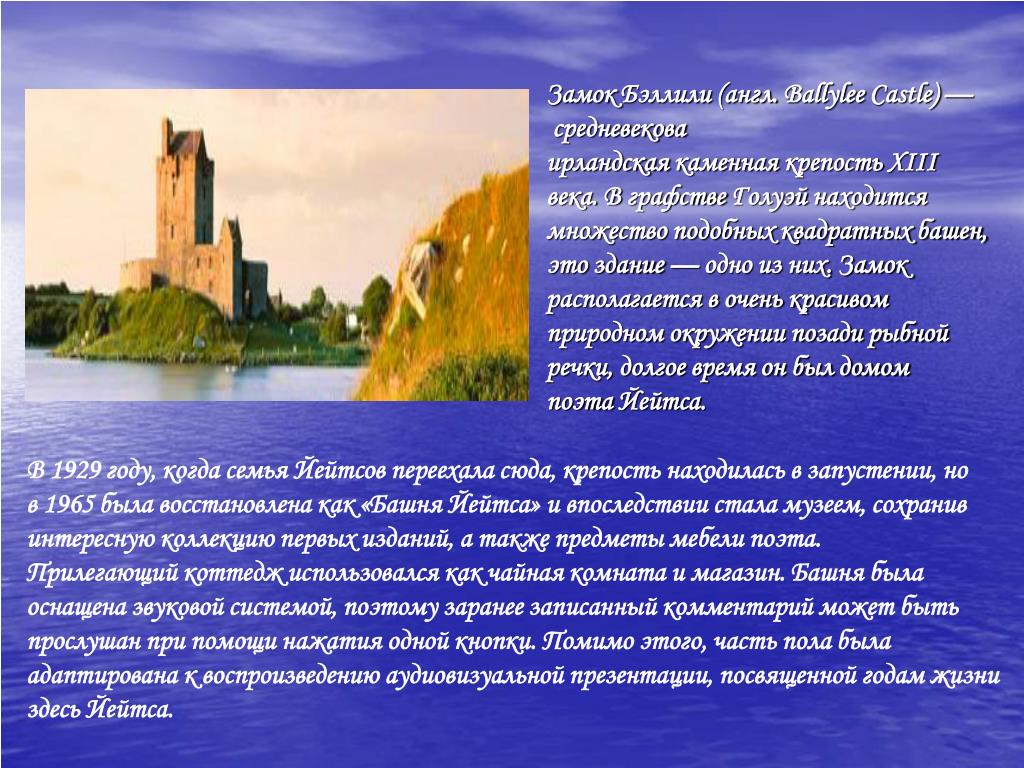 Замок Бэллили (англ. Ballylee Castle) — средневекова ирландская каменная крепость XIII века. В графстве Голуэй находится множество подобных квадратных башен, это здание — одно из них. Замок располагается в очень красивом природном окружении позади рыбной речки, долгое время он был домом поэта Йейтса.

В 1929 году, когда семья Йейтсов переехала сюда, крепость находилась в запустении, но в 1965 была восстановлена как «Башня Йейтса» и впоследствии стала музеем, сохранив интересную коллекцию первых изданий, а также предметы мебели поэта. Прилегающий коттедж использовался как чайная комната и магазин. Башня была оснащена звуковой системой, поэтому заранее записанный комментарий может быть прослушан при помощи нажатия одной кнопки. Помимо этого, часть пола была адаптирована к воспроизведению аудиовизуальной презентации, посвященной годам жизни здесь Йейтса.